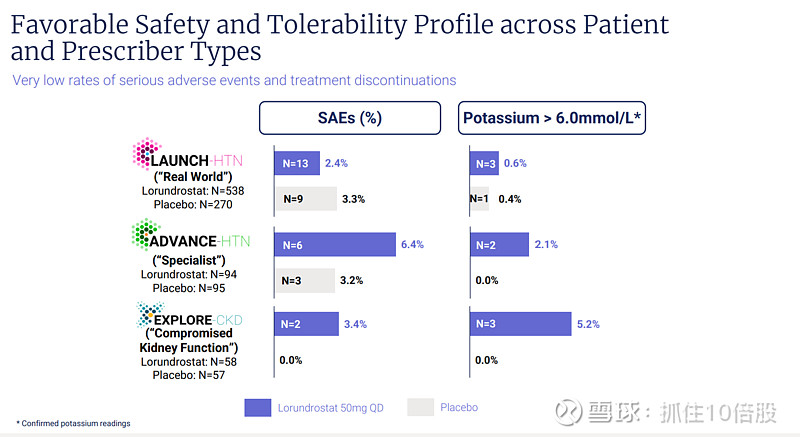 Favorable Safety and Tolerability Profile across Patient and Prescriber Types

Very low rates of serious adverse events and treatment discontinuations

SAEs (%)

Potassium > 6.0mmol/L*

LAUNCH-HTN
("Real World")
Lorundrostat: N=538
Placebo: N=270

N=13 2.4%
N=9 3.3%
N=3 0.6%
N=1 0.4%

ADVANCE-HTN
("Specialist")
Lorundrostat: N=94
Placebo: N=95

N=6 6.4%
N=3 3.2%
N=2 2.1%
0.0%

EXPLORE-CKD
("Compromised Kidney Function")
Lorundrostat: N=58
Placebo: N=57

N=2 3.4%
0.0%
N=3 5.2%
0.0%

Lorundrostat 50mg QD

Placebo

* Confirmed potassium readings

雪球：抓住10倍股